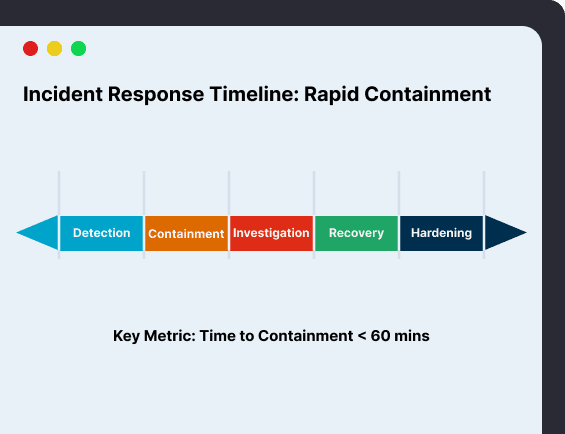 Incident Response Timeline: Rapid Containment

Detection

Containment

Investigation

Recovery

Hardening

Key Metric: Time to Containment < 60 mins